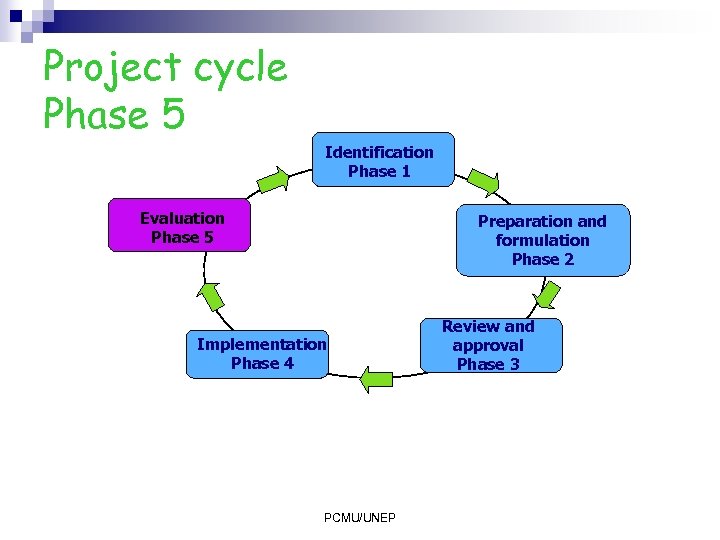 Project cycle
Phase 5

Identification
Phase 1

Preparation and formulation
Phase 2

Review and approval
Phase 3

Implementation
Phase 4

Evaluation
Phase 5

PCMU/UNEP